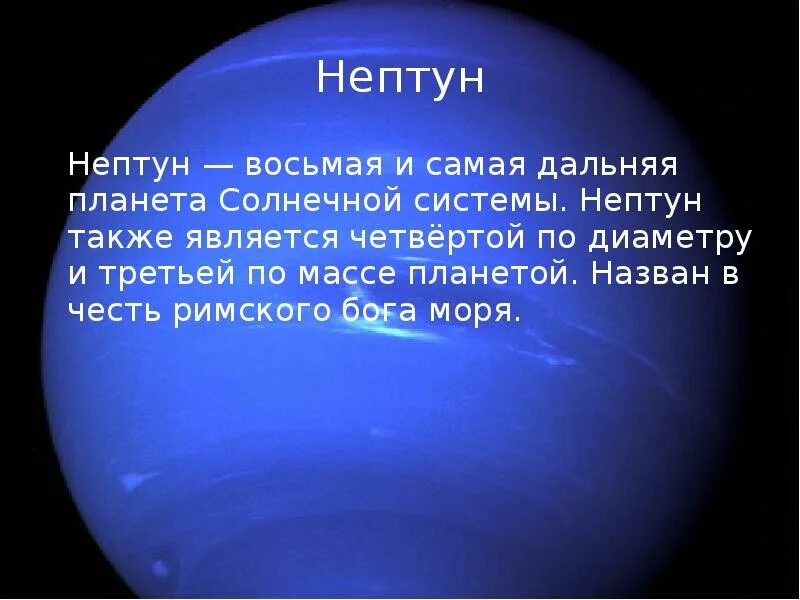 Нептун

Нептун — восьмая и самая дальняя планета Солнечной системы. Нептун также является четвёртой по диаметру и третьей по массе планетой. Назван в честь римского бога моря.